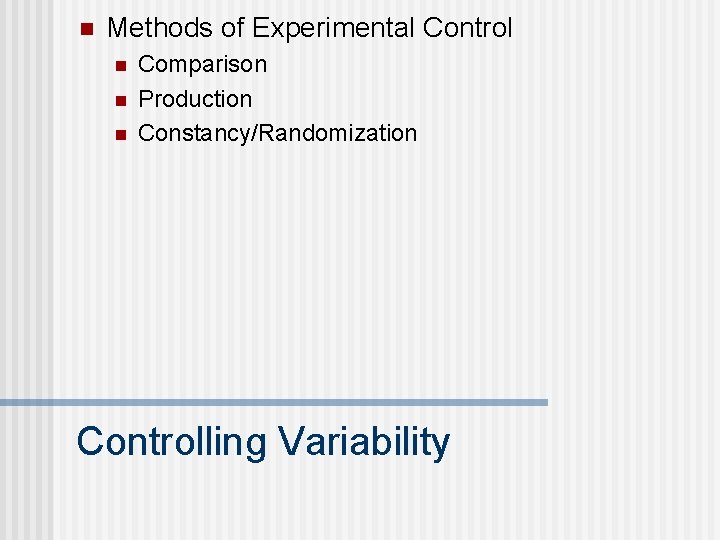 Methods of Experimental Control

Comparison

Production

Constancy/Randomization

Controlling Variability